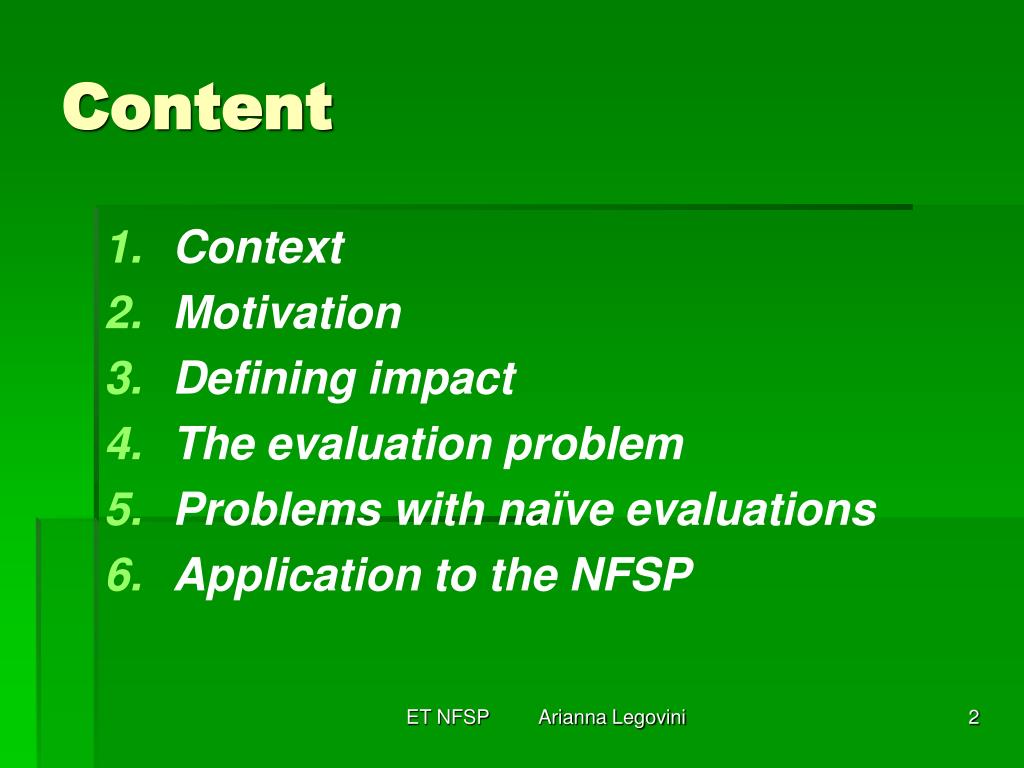 Content

1. Context
2. Motivation
3. Defining impact
4. The evaluation problem
5. Problems with naïve evaluations
6. Application to the NFSP

ET NFSP Arianna Legovini 2